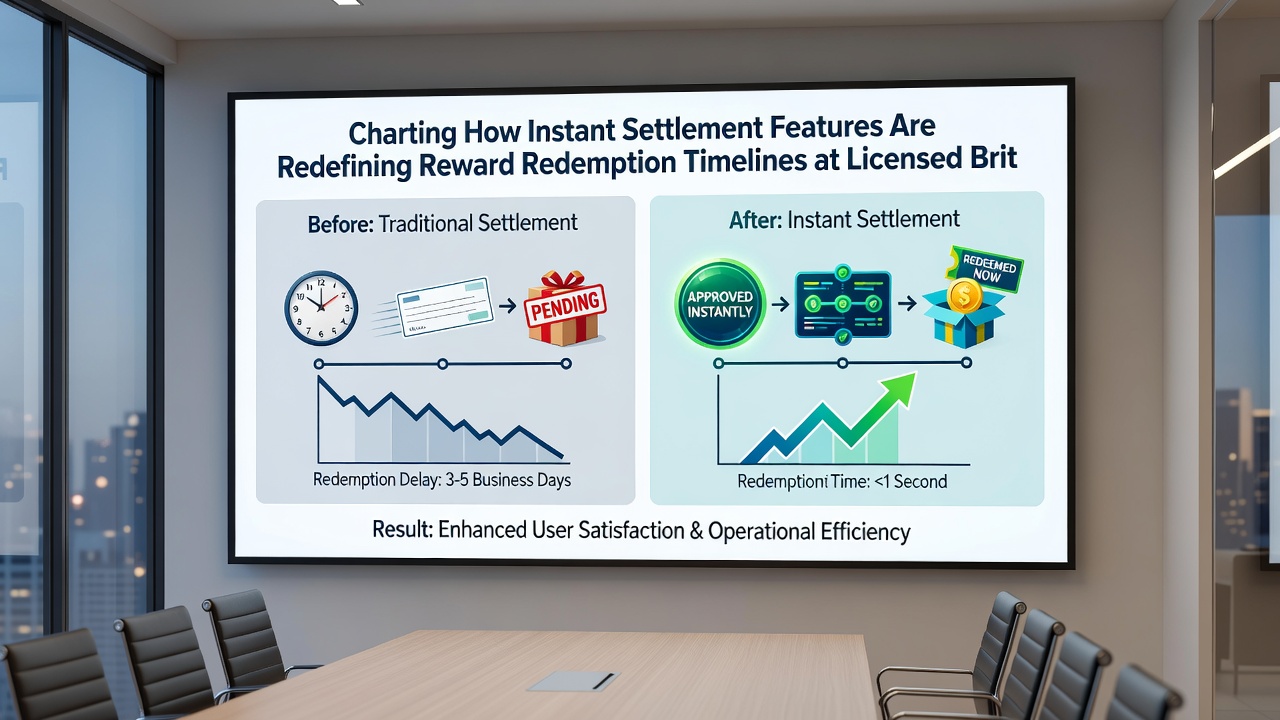 Charting How Instant Settlement Features Are Redefining Reward Redemption Timelines at Licensed Brit

Before: Traditional Settlement

PENDING

Redemption Delay: 3-5 Business Days

After: Instant Settlement

APPROVED INSTANTLY

REDEEMED NOW

Redemption Time: <1 Second

Result: Enhanced User Satisfaction & Operational Efficiency